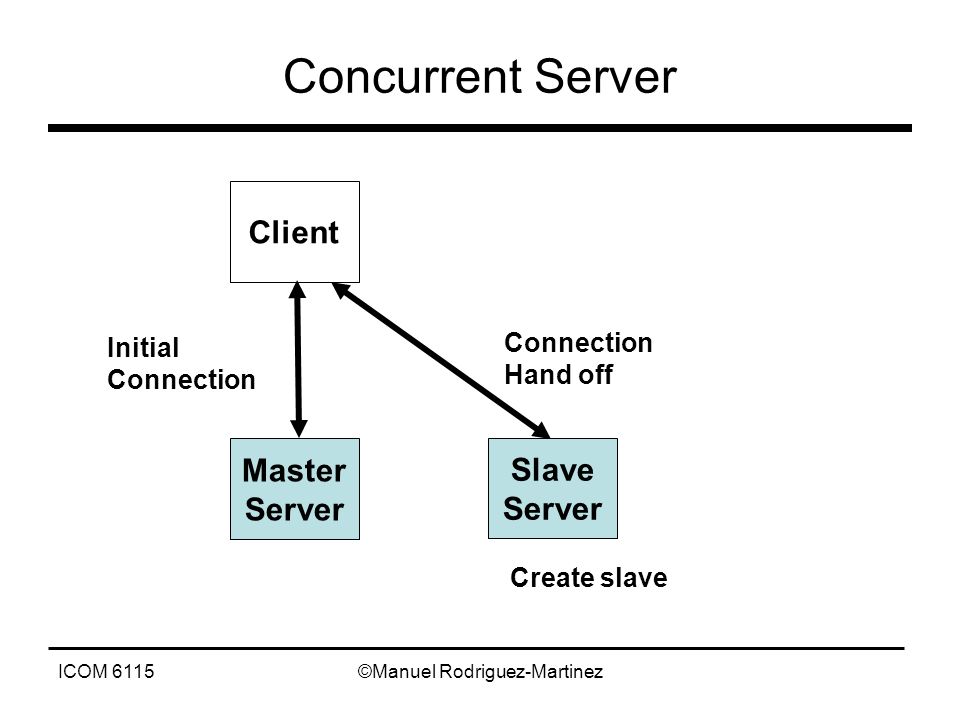 Concurrent Server

Client

Initial Connection

Connection Hand off

Master Server

Slave Server

Create slave

ICOM 6115

©Manuel Rodriguez-Martinez